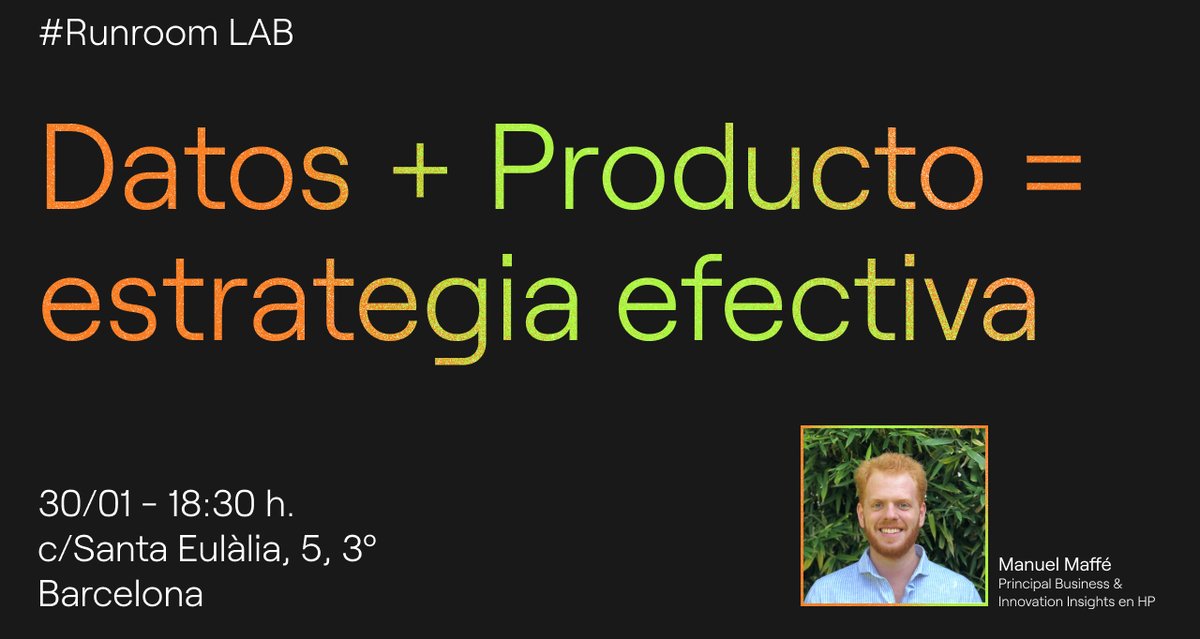 #Runroom LAB

Datos + Producto = estrategia efectiva

30/01 - 18:30 h.
c/Santa Eulàlia, 5, 3º
Barcelona

Manuel Maffé
Principal Business & Innovation Insights en HP